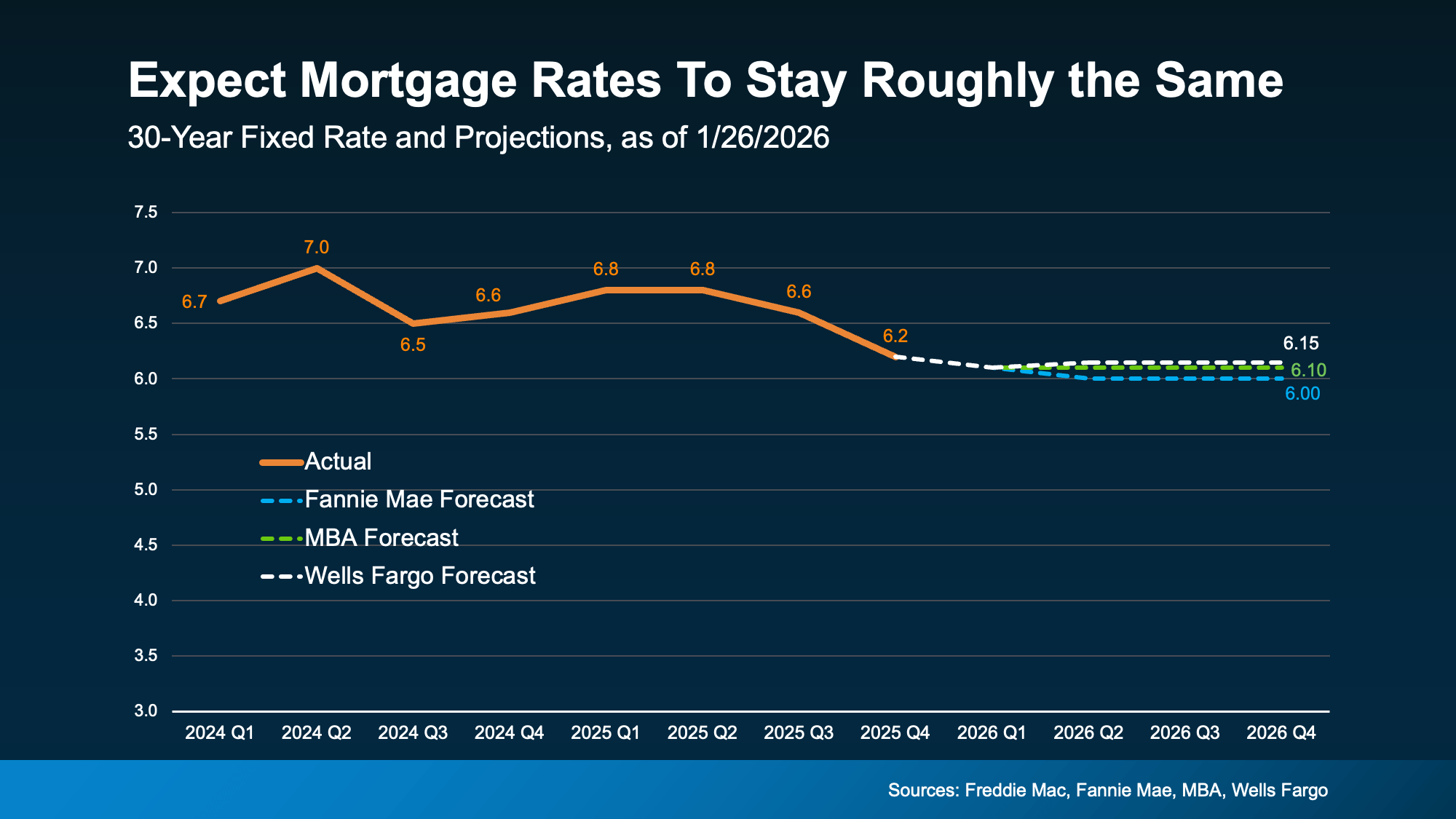 Expect Mortgage Rates To Stay Roughly the Same
30-Year Fixed Rate and Projections, as of 1/26/2026

7.5
7.0
6.5
6.0
5.5
5.0
4.5
4.0
3.5
3.0

6.7
7.0
6.5
6.6
6.8
6.8
6.6
6.2
6.15
6.10
6.00

Actual
Fannie Mae Forecast
MBA Forecast
Wells Fargo Forecast

2024 Q1 2024 Q2 2024 Q3 2024 Q4 2025 Q1 2025 Q2 2025 Q3 2025 Q4 2026 Q1 2026 Q2 2026 Q3 2026 Q4

Sources: Freddie Mac, Fannie Mae, MBA, Wells Fargo